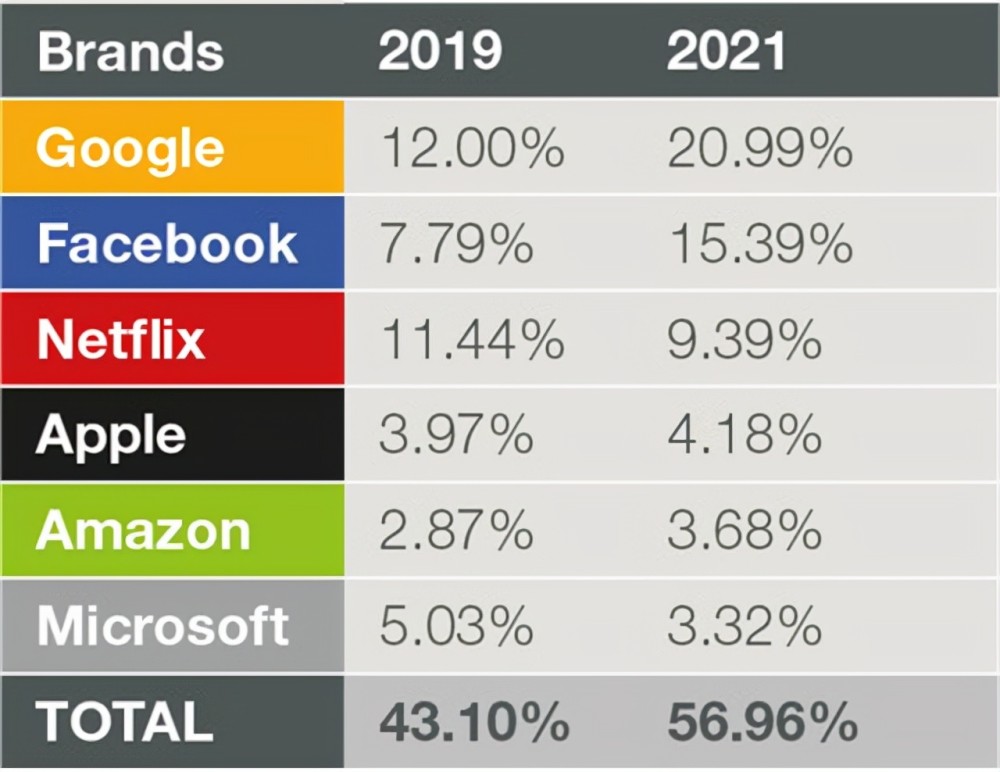 | Brands | 2019 | 2021 |
|---|---|---|
| Google | 12.00% | 20.99% |
| Facebook | 7.79% | 15.39% |
| Netflix | 11.44% | 9.39% |
| Apple | 3.97% | 4.18% |
| Amazon | 2.87% | 3.68% |
| Microsoft | 5.03% | 3.32% |
| TOTAL | 43.10% | 56.96% |